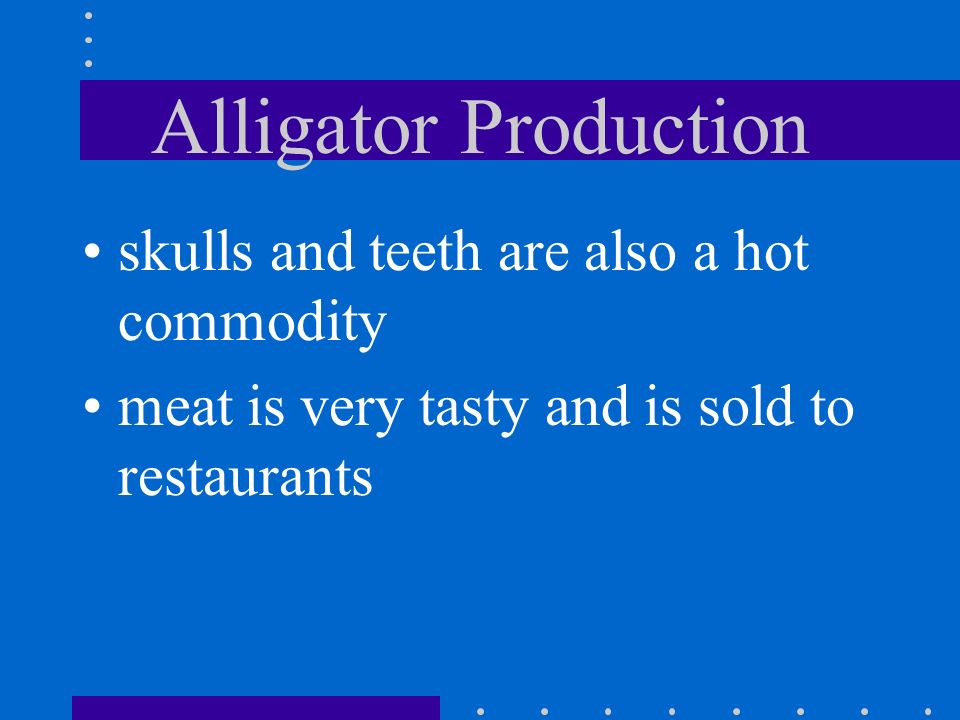 Alligator Production

• skulls and teeth are also a hot commodity

• meat is very tasty and is sold to restaurants